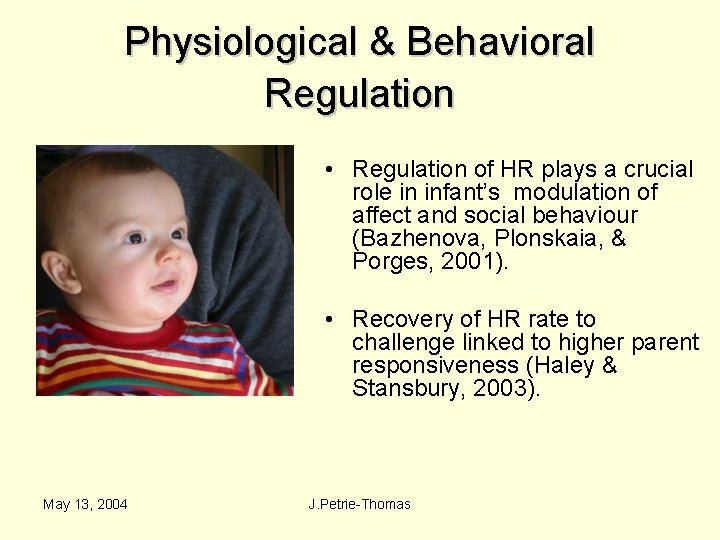 Physiological & Behavioral Regulation

• Regulation of HR plays a crucial role in infant's modulation of affect and social behaviour (Bazhenova, Plonskaia, & Porges, 2001).

• Recovery of HR rate to challenge linked to higher parent responsiveness (Haley & Stansbury, 2003).

May 13, 2004

J.Petrie-Thomas